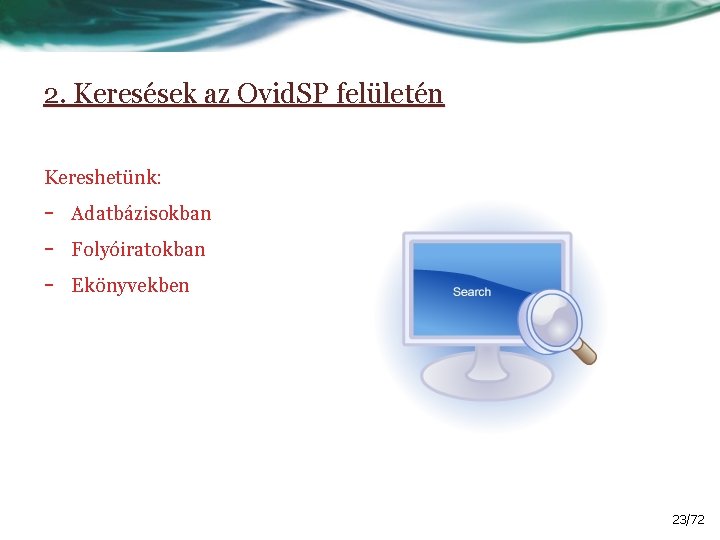 2. Keresések az OvidSP felületén

Kereshetünk:

- Adatbázisokban
- Folyóiratokban
- Ekönyvekben

Search

23/72